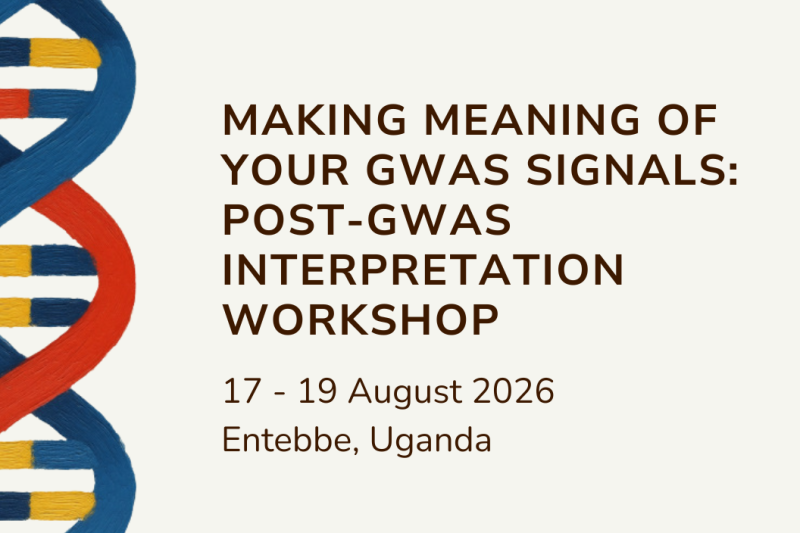 MAKING MEANING OF YOUR GWAS SIGNALS: POST-GWAS INTERPRETATION WORKSHOP

17 - 19 August 2026
Entebbe, Uganda